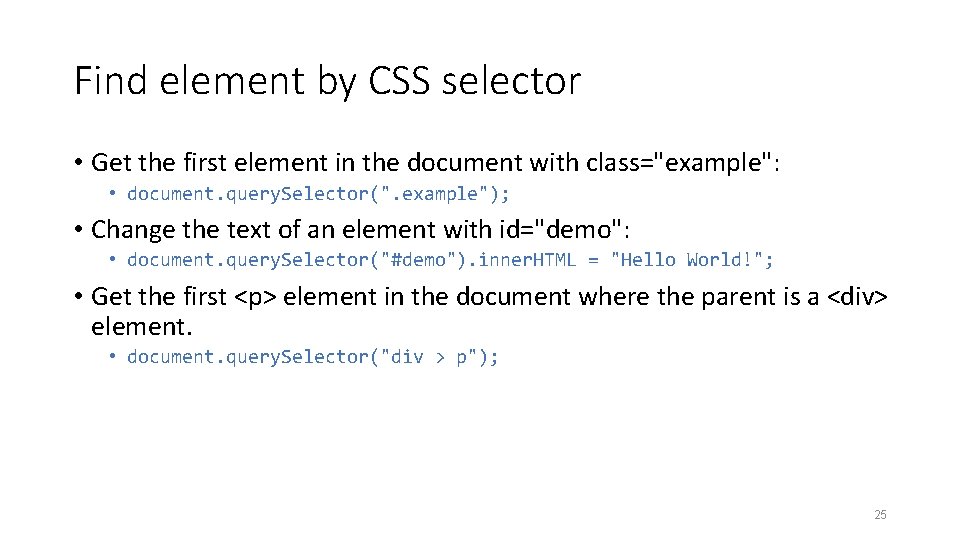 Find element by CSS selector

• Get the first element in the document with class="example":
  • document.querySelector(".example");
• Change the text of an element with id="demo":
  • document.querySelector("#demo").innerHTML = "Hello World!";
• Get the first <p> element in the document where the parent is a <div> element.
  • document.querySelector("div > p");

25